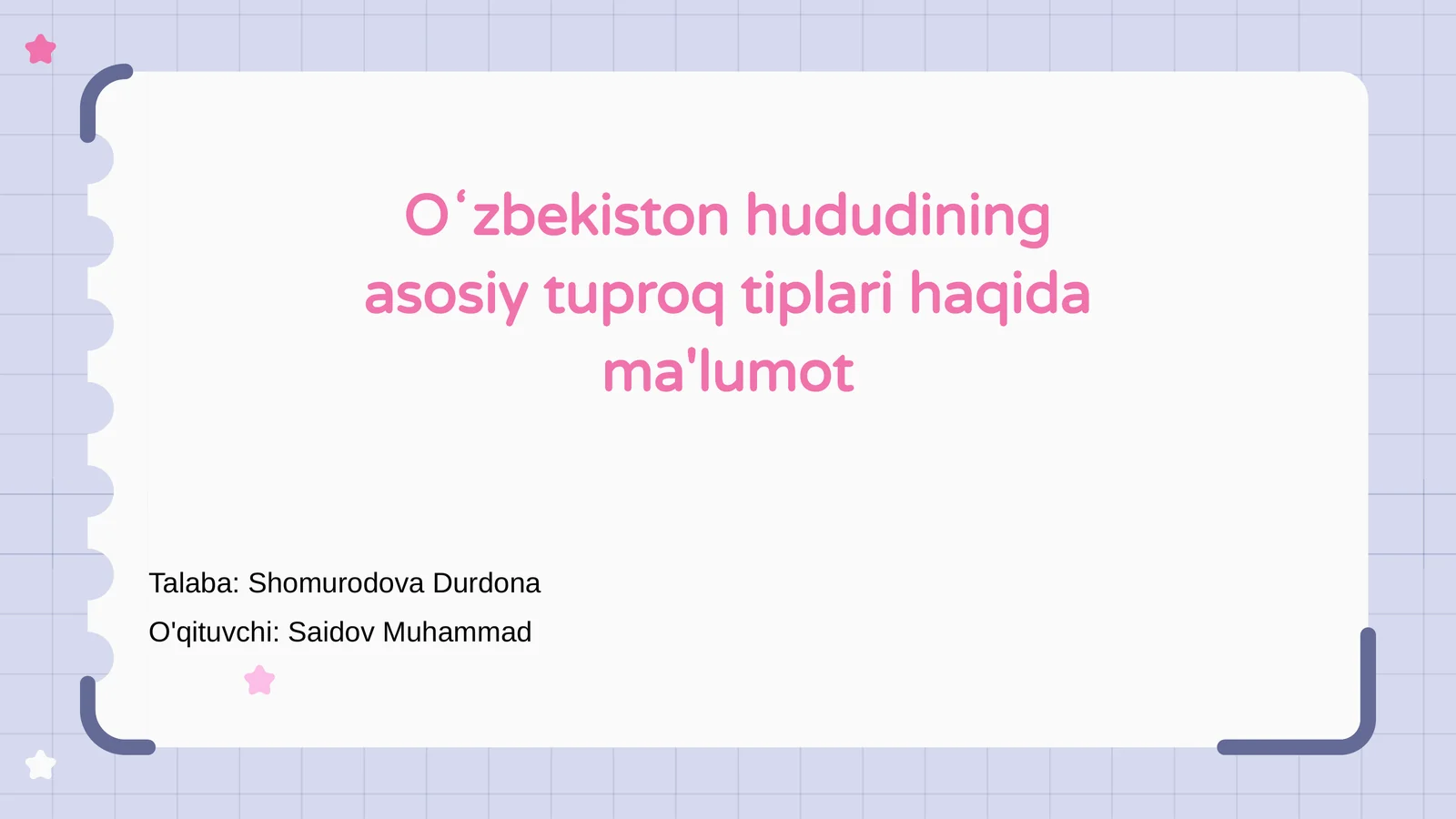 Oʻzbekiston hududining asosiy tuproq tiplari haqida ma'lumot

Talaba: Shomurodova Durdona
O'qituvchi: Saidov Muhammad